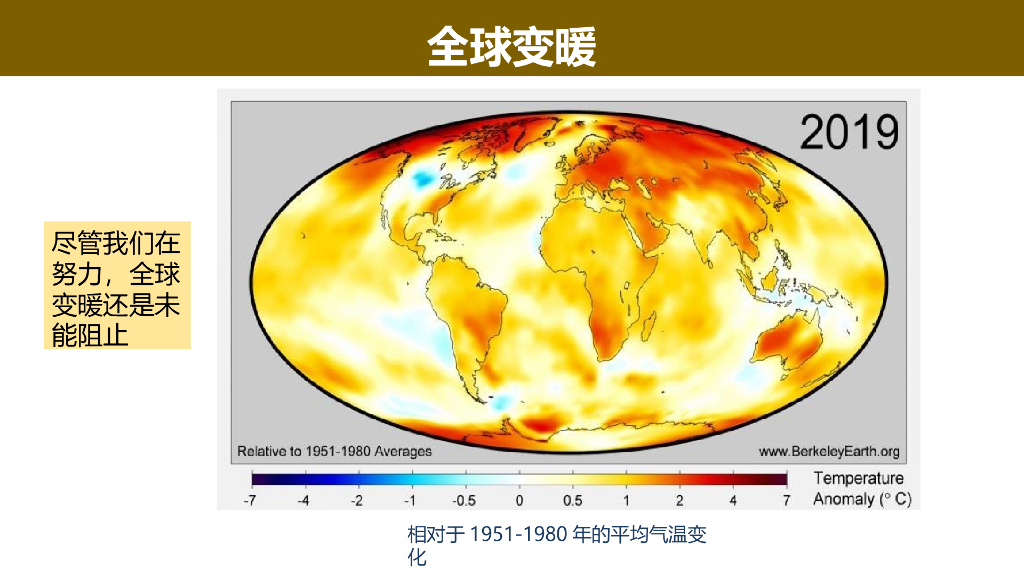 全球变暖

尽管我们在努力，全球变暖还是未能阻止

2019

Relative to 1951-1980 Averages

www.BerkeleyEarth.org

-7 -4 -2 -1 -0.5 0 0.5 1 2 4 7

Temperature Anomaly (° C)

相对于 1951-1980 年的平均气温变化